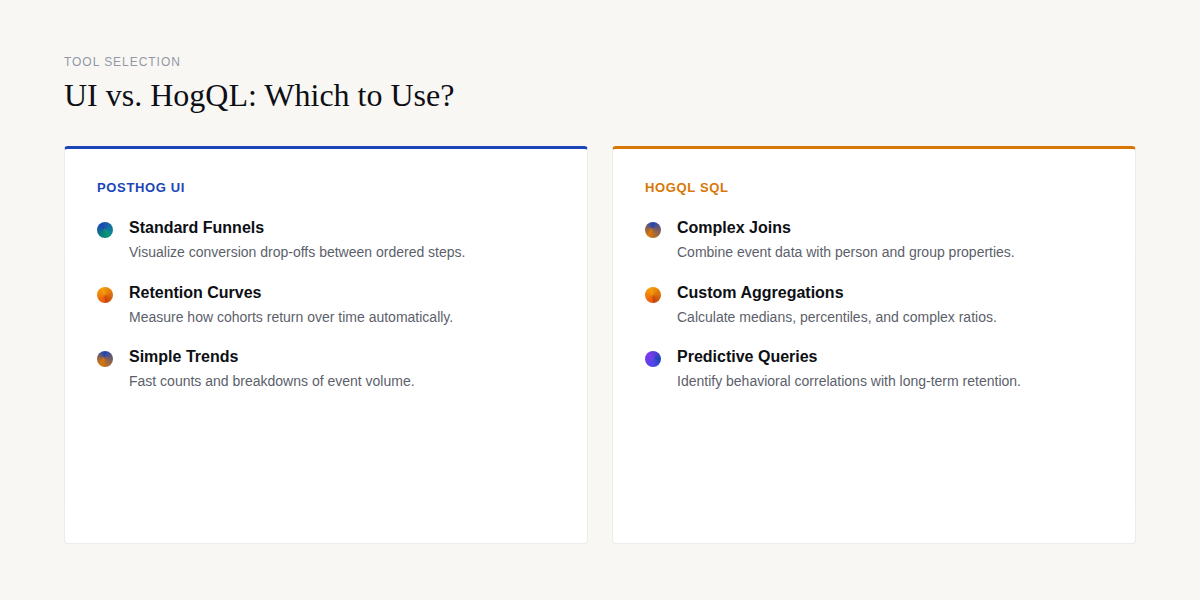 TOOL SELECTION

UI vs. HogQL: Which to Use?

POSTHOG UI

Standard Funnels
Visualize conversion drop-offs between ordered steps.

Retention Curves
Measure how cohorts return over time automatically.

Simple Trends
Fast counts and breakdowns of event volume.

HOGQL SQL

Complex Joins
Combine event data with person and group properties.

Custom Aggregations
Calculate medians, percentiles, and complex ratios.

Predictive Queries
Identify behavioral correlations with long-term retention.